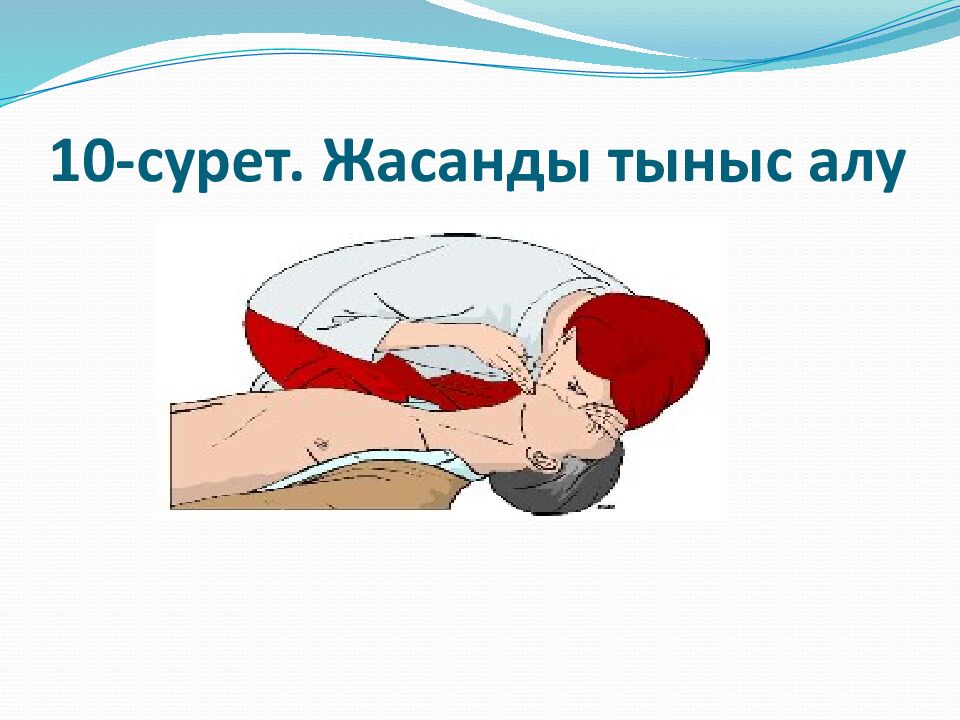 10-сурет. Жасанды тыныс алу